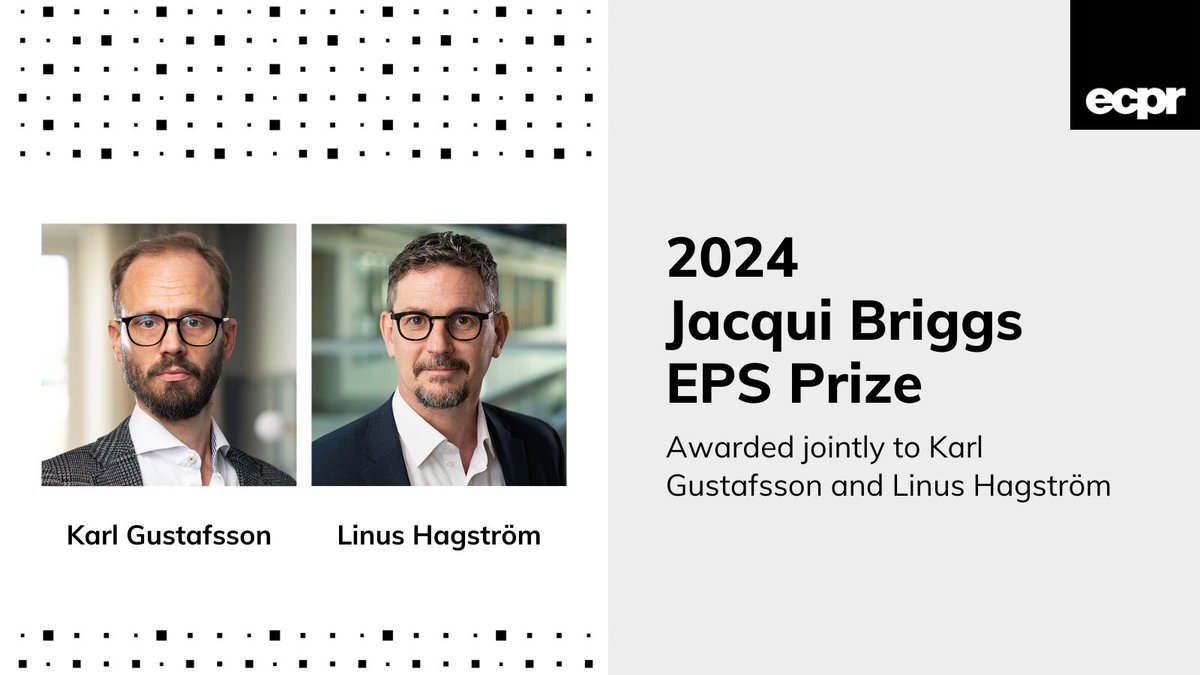 Karl Gustafsson

Linus Hagström

ecpr

2024
Jacqui Briggs
EPS Prize

Awarded jointly to Karl Gustafsson and Linus Hagström